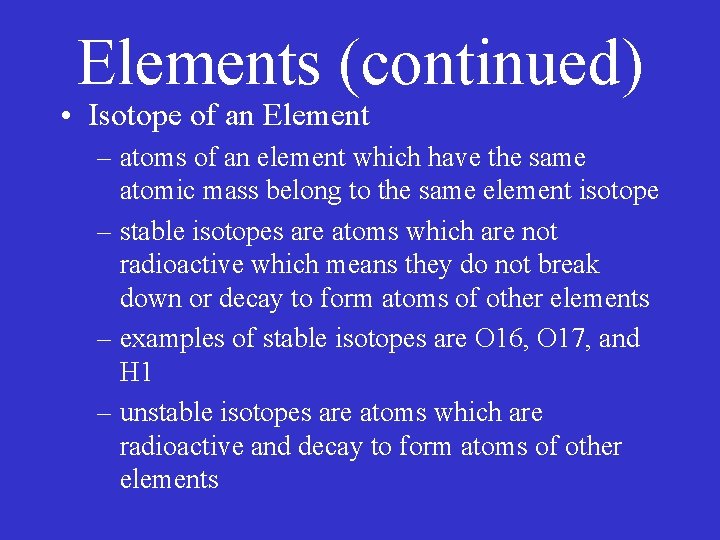 Elements (continued)

• Isotope of an Element

– atoms of an element which have the same atomic mass belong to the same element isotope

– stable isotopes are atoms which are not radioactive which means they do not break down or decay to form atoms of other elements

– examples of stable isotopes are O16, O17, and H1

– unstable isotopes are atoms which are radioactive and decay to form atoms of other elements